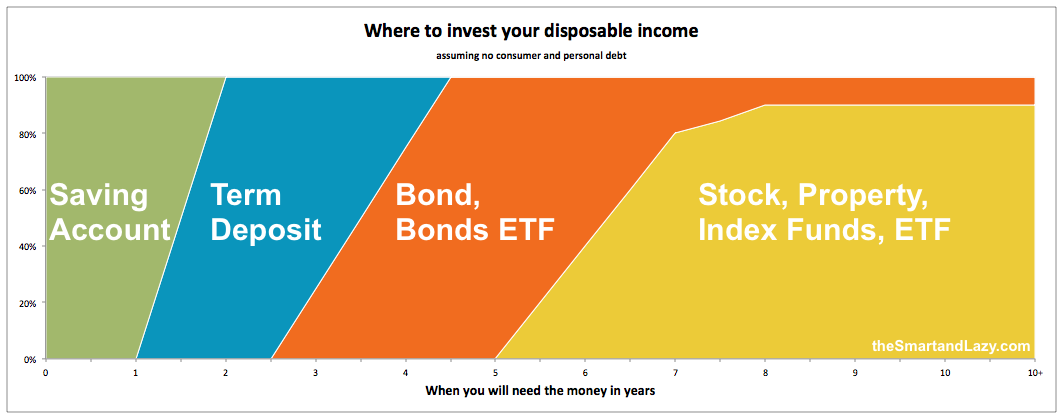 Where to invest your disposable income

assuming no consumer and personal debt

100%
80%
60%
40%
20%
0%

Saving Account

Term Deposit

Bond, Bonds ETF

Stock, Property, Index Funds, ETF

theSmartandLazy.com

0 1 2 3 4 5 6 7 8 9 10 10+

When you will need the money in years